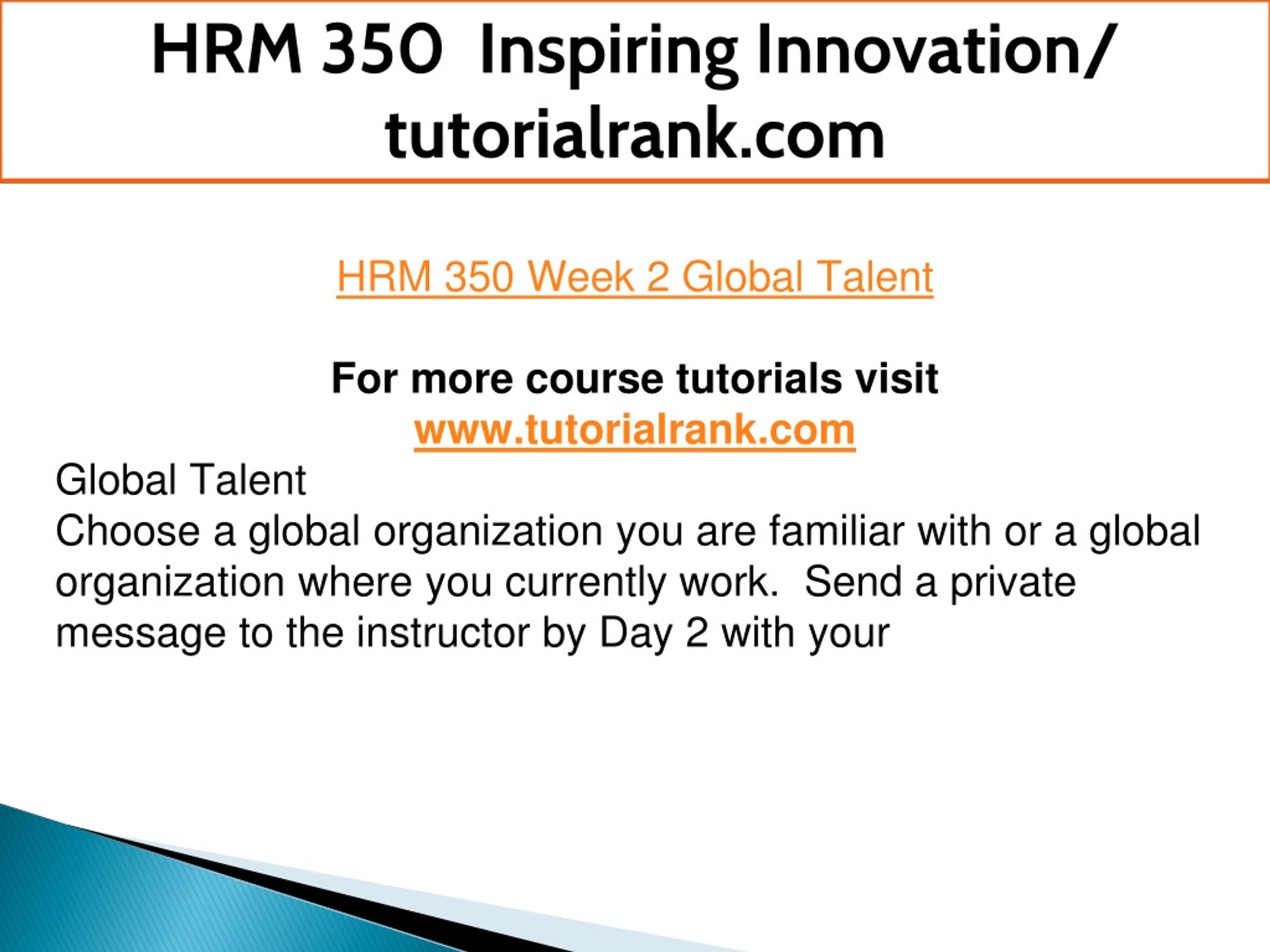 HRM 350 Inspiring Innovation/ tutorialrank.com

HRM 350 Week 2 Global Talent

For more course tutorials visit
www.tutorialrank.com

Global Talent
Choose a global organization you are familiar with or a global organization where you currently work. Send a private message to the instructor by Day 2 with your